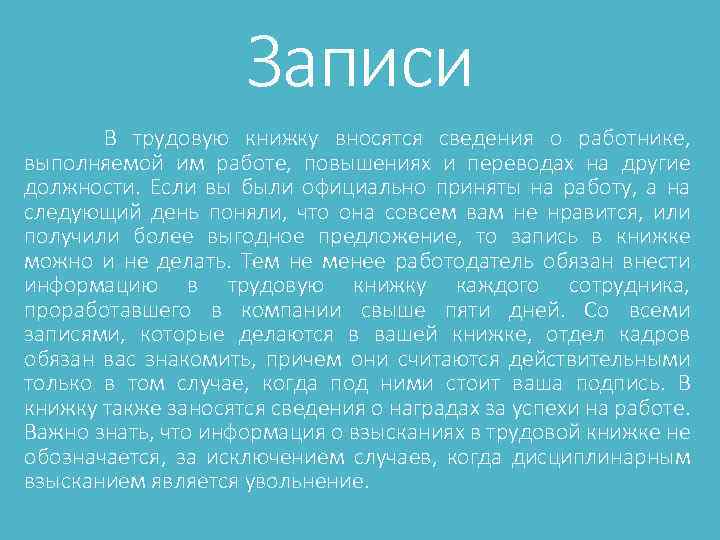 Записи

В трудовую книжку вносятся сведения о работнике, выполняемой им работе, повышениях и переводах на другие должности. Если вы были официально приняты на работу, а на следующий день поняли, что она совсем вам не нравится, или получили более выгодное предложение, то запись в книжке можно и не делать. Тем не менее работодатель обязан внести информацию в трудовую книжку каждого сотрудника, проработавшего в компании свыше пяти дней. Со всеми записями, которые делаются в вашей книжке, отдел кадров обязан вас знакомить, причем они считаются действительными только в том случае, когда под ними стоит ваша подпись. В книжку также заносятся сведения о наградах за успехи на работе. Важно знать, что информация о взысканиях в трудовой книжке не обозначается, за исключением случаев, когда дисциплинарным взысканием является увольнение.